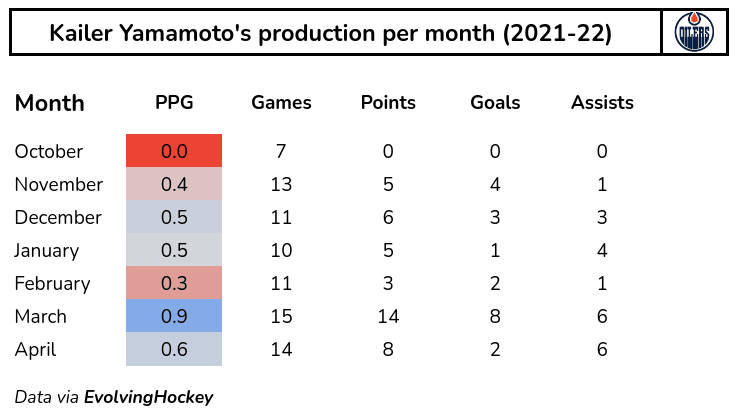 Kailer Yamamoto's production per month (2021-22)

OILERS

| Month | PPG | Games | Points | Goals | Assists |
|---|---|---|---|---|---|
| October | 0.0 | 7 | 0 | 0 | 0 |
| November | 0.4 | 13 | 5 | 4 | 1 |
| December | 0.5 | 11 | 6 | 3 | 3 |
| January | 0.5 | 10 | 5 | 1 | 4 |
| February | 0.3 | 11 | 3 | 2 | 1 |
| March | 0.9 | 15 | 14 | 8 | 6 |
| April | 0.6 | 14 | 8 | 2 | 6 |

Data via EvolvingHockey